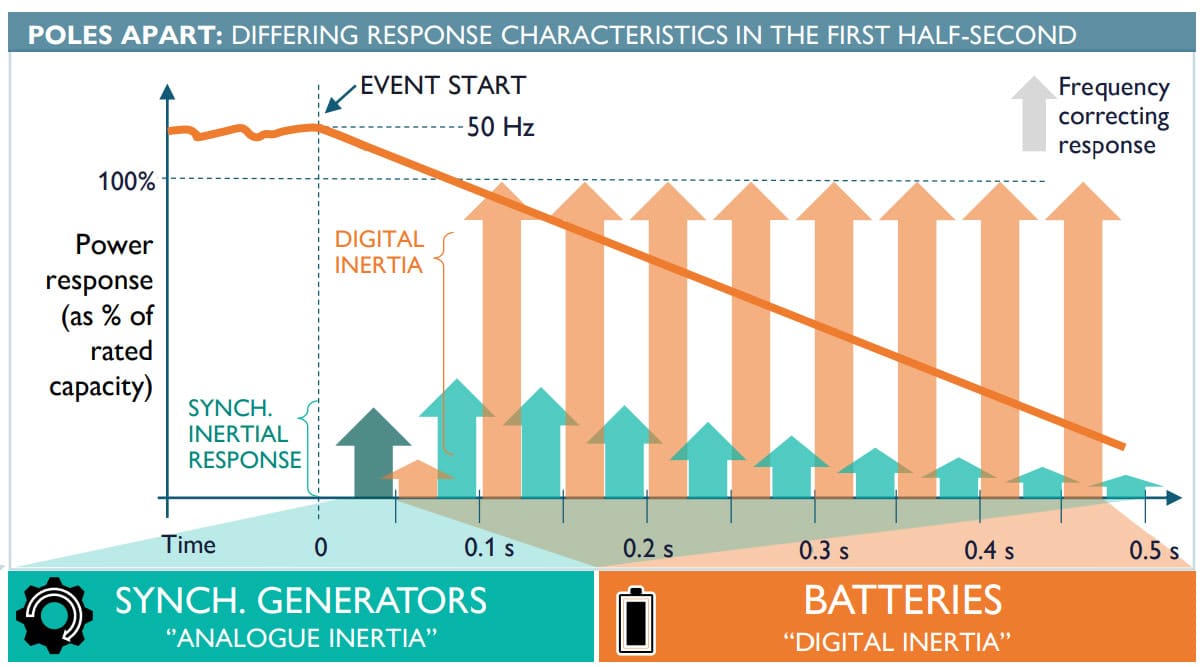 POLES APART: DIFFERING RESPONSE CHARACTERISTICS IN THE FIRST HALF-SECOND

EVENT START

50 Hz

Frequency correcting response

100%

Power response (as % of rated capacity)

DIGITAL INERTIA

SYNCH. INERTIAL RESPONSE

Time 0 0.1 s 0.2 s 0.3 s 0.4 s 0.5 s

SYNCH. GENERATORS
"ANALOGUE INERTIA"

BATTERIES
"DIGITAL INERTIA"